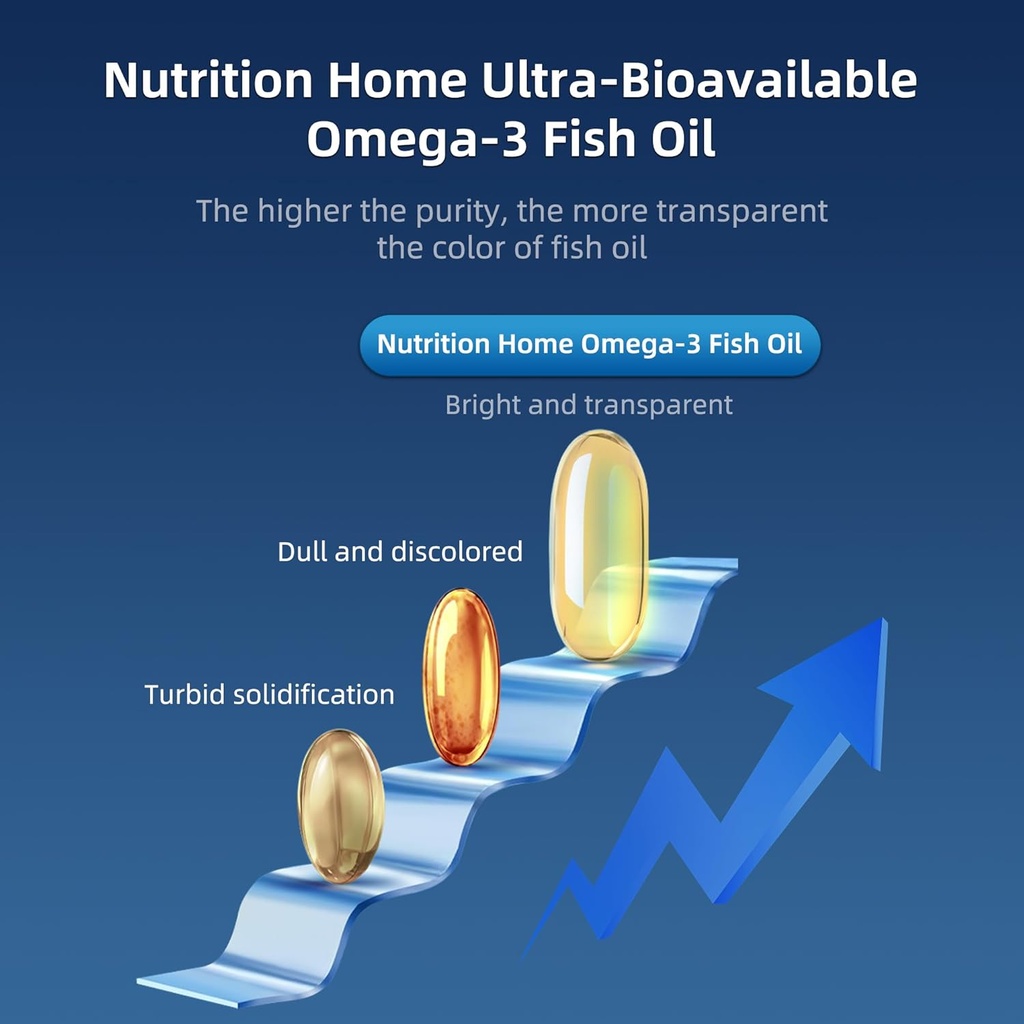 Nutrition Home Ultra-Bioavailable Omega-3 Fish Oil

The higher the purity, the more transparent the color of fish oil

Nutrition Home Omega-3 Fish Oil

Bright and transparent

Dull and discolored

Turbid solidification